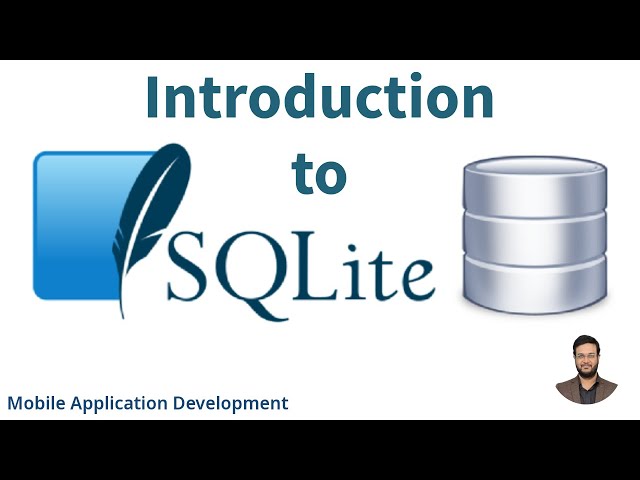 Introduction
to
SQLite

Mobile Application Development